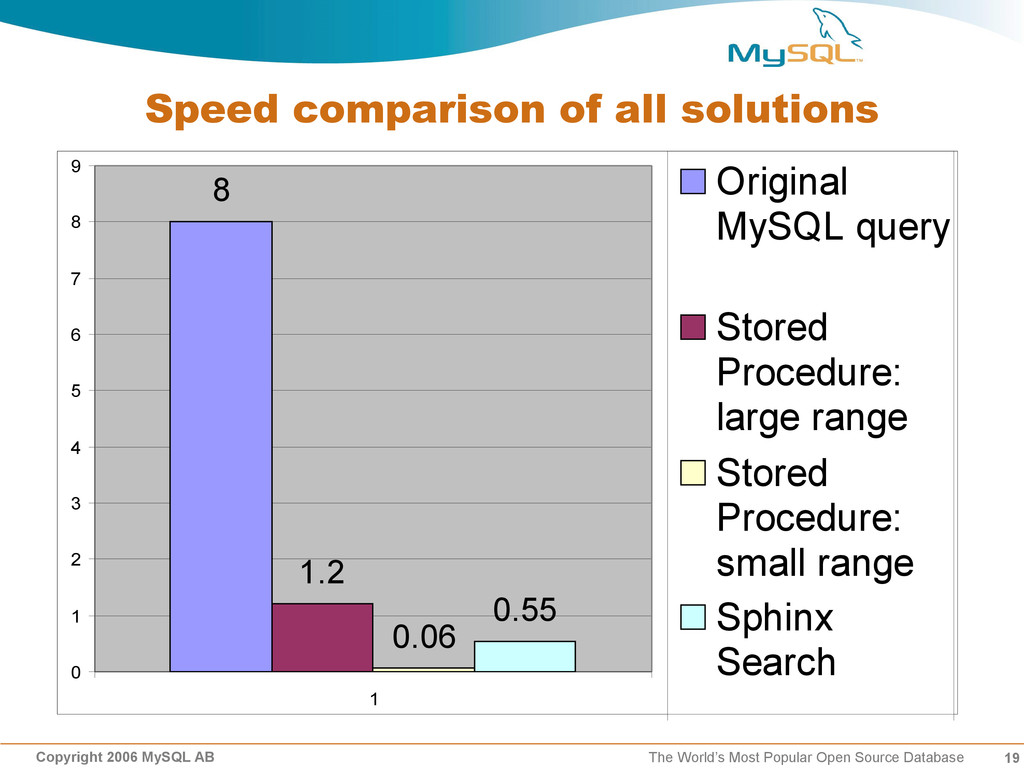 MySQL™

Speed comparison of all solutions

9
8
7
6
5
4
3
2
1
0

8

1.2

0.06

0.55

1

Original MySQL query

Stored Procedure: large range

Stored Procedure: small range

Sphinx Search

Copyright 2006 MySQL AB

The World's Most Popular Open Source Database

19